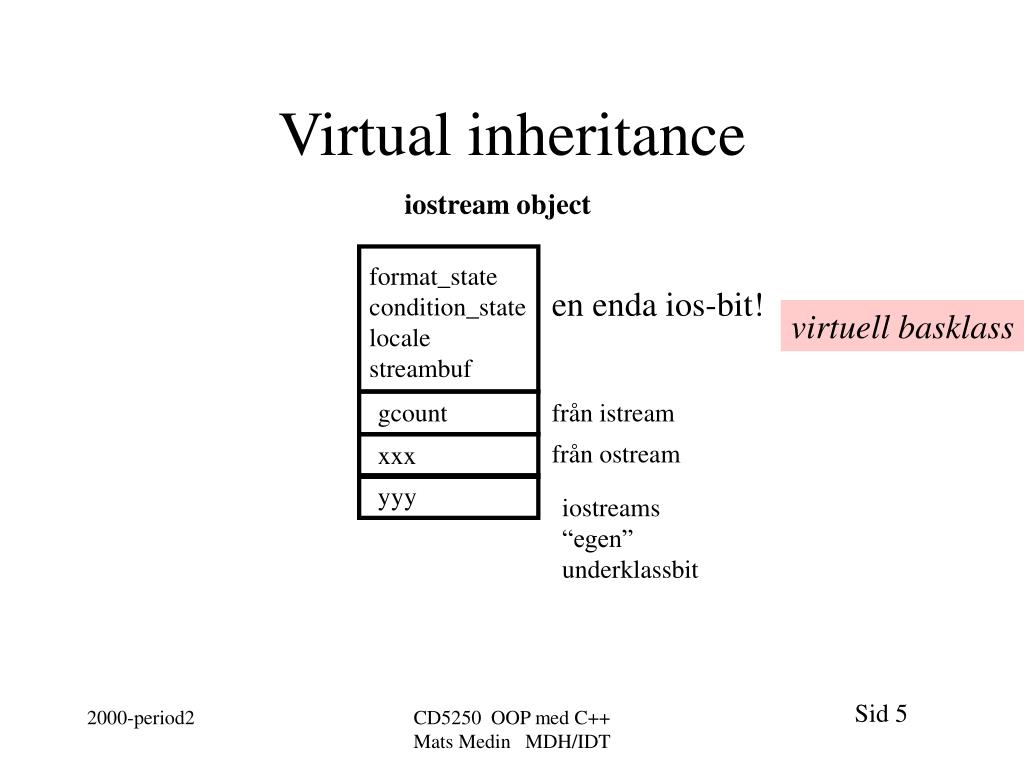 Virtual inheritance

iostream object

format_state
condition_state
locale
streambuf

en enda ios-bit!

virtuell basklass

gcount

från istream

xxx

från ostream

yyy

iostreams
“egen”
underklassbit

2000-period2

CD5250 OOP med C++
Mats Medin MDH/IDT

Sid 5